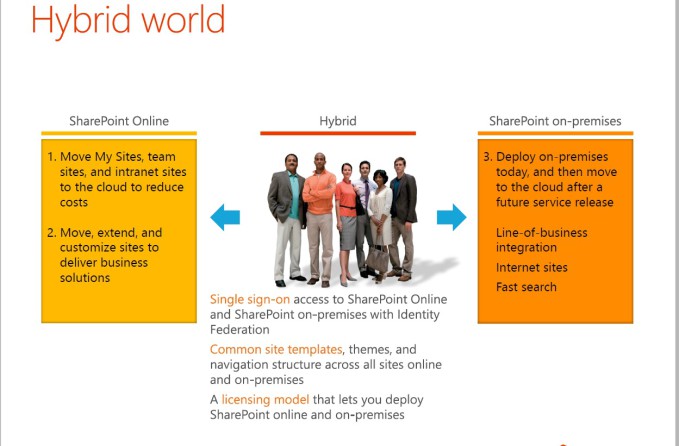 Hybrid world

SharePoint Online

1. Move My Sites, team sites, and intranet sites to the cloud to reduce costs

2. Move, extend, and customize sites to deliver business solutions

Hybrid

Single sign-on access to SharePoint Online and SharePoint on-premises with Identity Federation

Common site templates, themes, and navigation structure across all sites online and on-premises

A licensing model that lets you deploy SharePoint online and on-premises

SharePoint on-premises

3. Deploy on-premises today, and then move to the cloud after a future service release

Line-of-business integration

Internet sites

Fast search